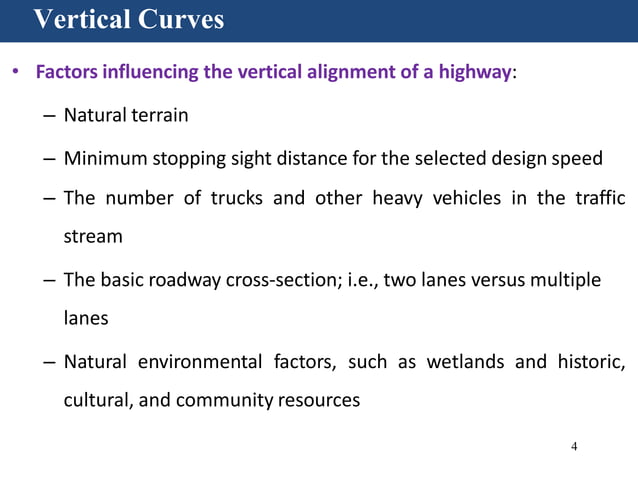 Vertical Curves

• Factors influencing the vertical alignment of a highway:

– Natural terrain

– Minimum stopping sight distance for the selected design speed

– The number of trucks and other heavy vehicles in the traffic stream

– The basic roadway cross-section; i.e., two lanes versus multiple lanes

– Natural environmental factors, such as wetlands and historic, cultural, and community resources

4